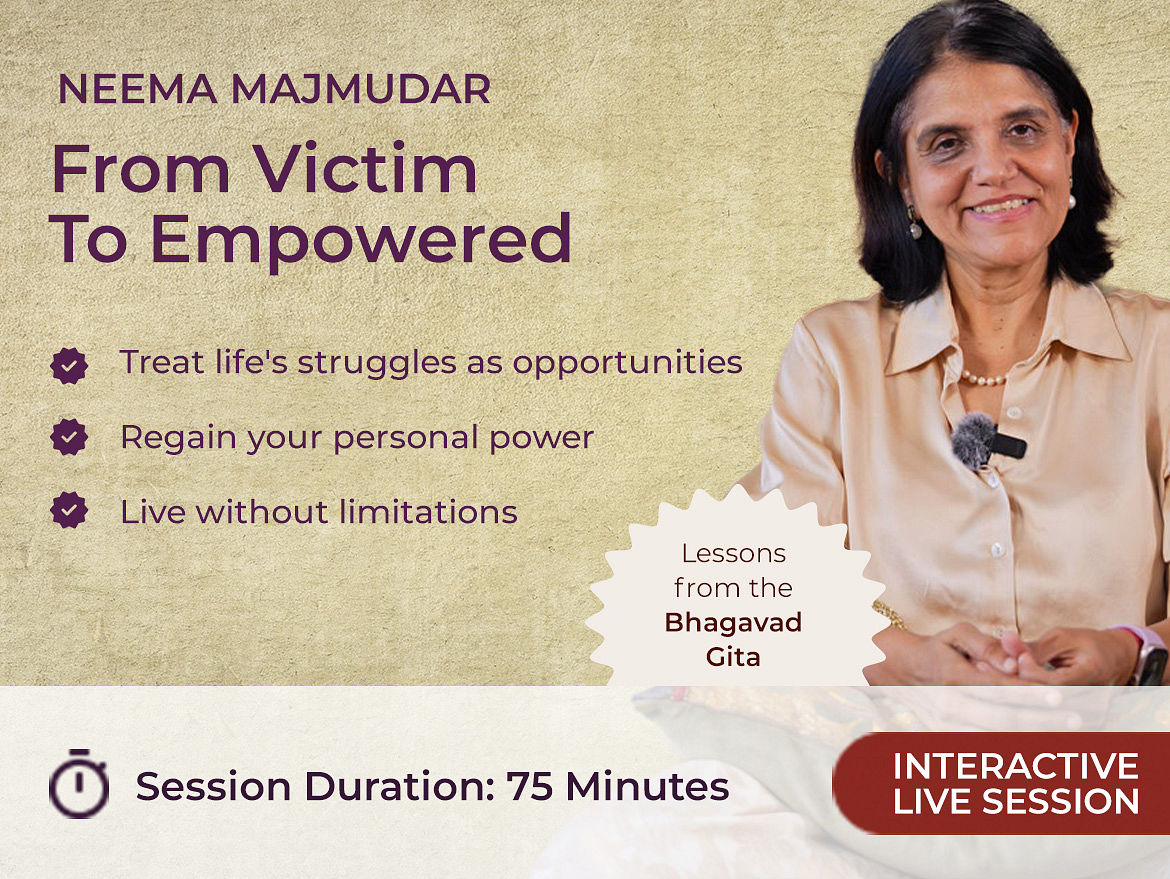 NEEMA MAJMUDAR

From Victim To Empowered

Treat life's struggles as opportunities

Regain your personal power

Live without limitations

Lessons from the Bhagavad Gita

Session Duration: 75 Minutes

INTERACTIVE LIVE SESSION